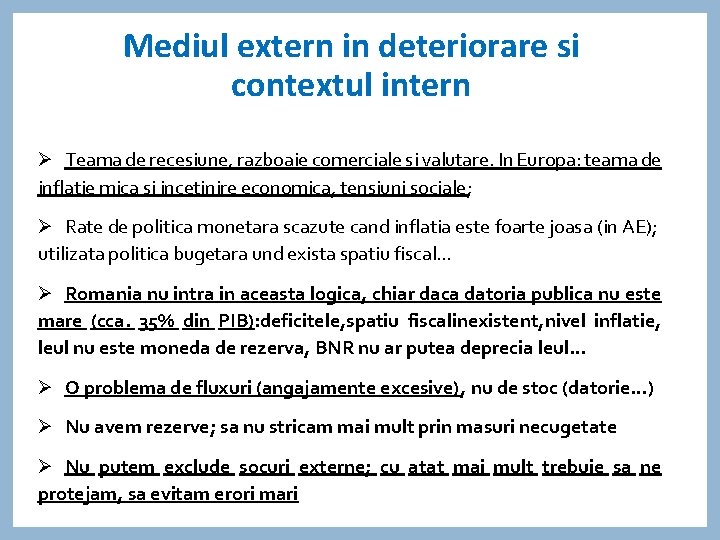 Mediul extern in deteriorare si contextul intern

➢ Teama de recesiune, razboaie comerciale si valutare. In Europa: teama de inflatie mica si incetinire economica, tensiuni sociale;

➢ Rate de politica monetara scazute cand inflatia este foarte joasa (in AE); utilizata politica bugetara und exista spatiu fiscal...

➢ Romania nu intra in aceasta logica, chiar daca datoria publica nu este mare (cca. 35% din PIB):deficitele,spatiu fiscalinexistent,nivel inflatie, leul nu este moneda de rezerva, BNR nu ar putea deprecia leul...

➢ O problema de fluxuri (angajamente excesive), nu de stoc (datorie...)

➢ Nu avem rezerve; sa nu stricam mai mult prin masuri necugetate

➢ Nu putem exclude socuri externe; cu atat mai mult trebuie sa ne protejam, sa evitam erori mari